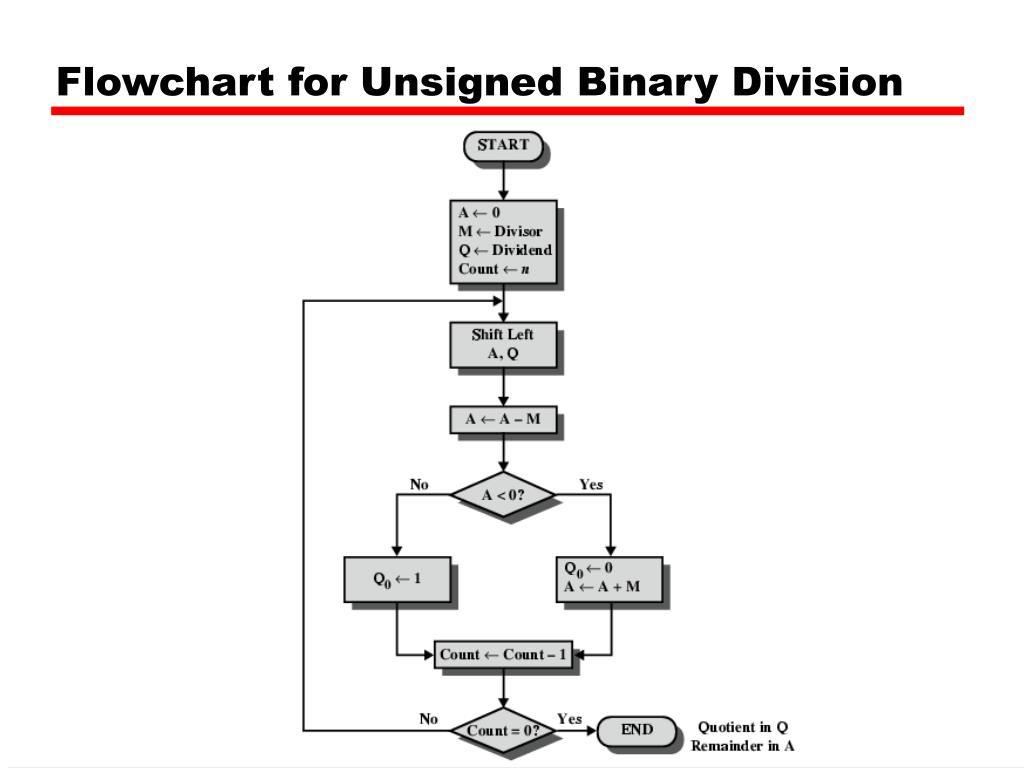 Flowchart for Unsigned Binary Division

START

$A \leftarrow 0$
$M \leftarrow$ Divisor
$Q \leftarrow$ Dividend
Count $\leftarrow n$

Shift Left
A, Q

$A \leftarrow A - M$

No

$A < 0?$

Yes

$Q_0 \leftarrow 1$

$Q_0 \leftarrow 0$
$A \leftarrow A + M$

Count $\leftarrow$ Count $- 1$

No

Count $= 0?$

Yes

END

Quotient in Q
Remainder in A